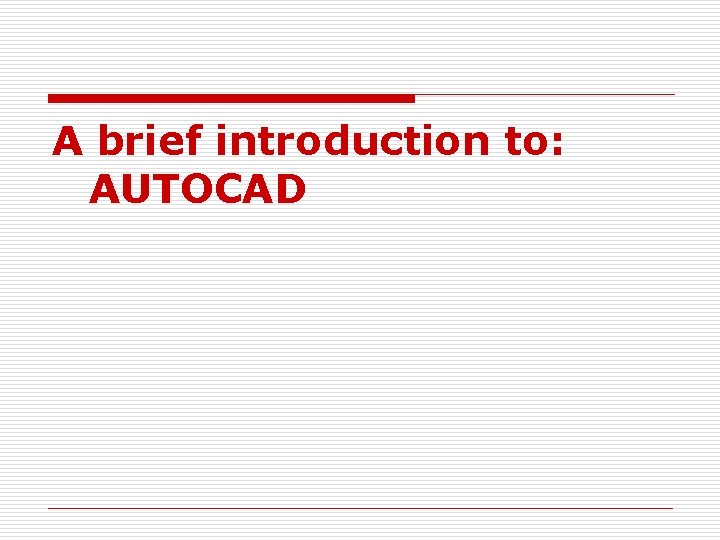 A brief introduction to: AUTOCAD